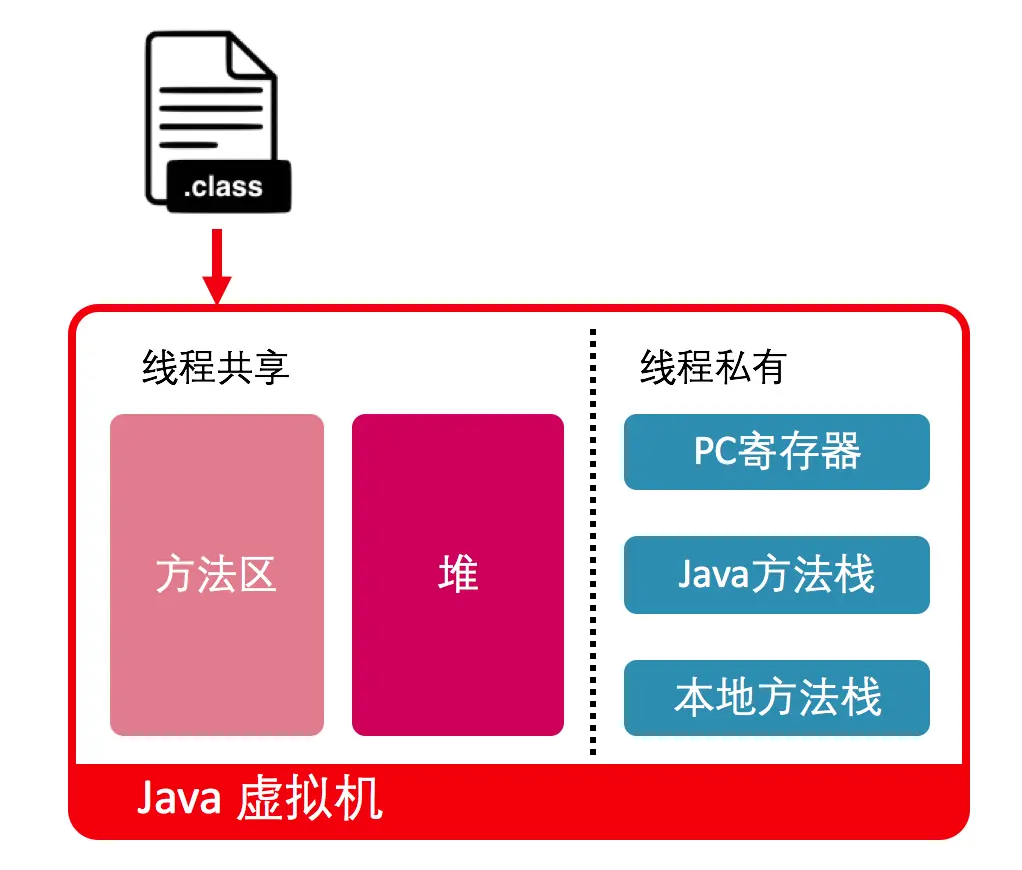 .class

线程共享

方法区

堆

线程私有

PC寄存器

Java方法栈

本地方法栈

Java 虚拟机